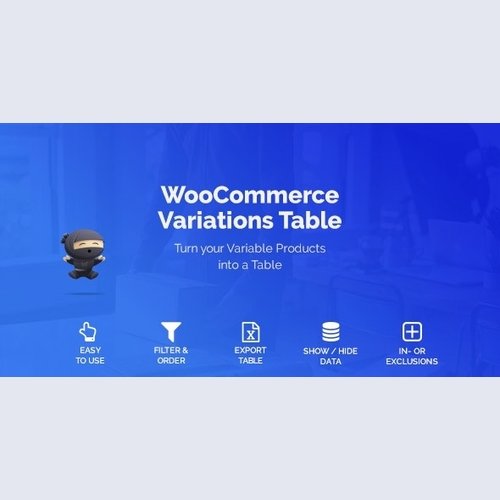 WooCommerce Variations Table

Turn your Variable Products into a Table

EASY TO USE

FILTER & ORDER

X

EXPORT TABLE

SHOW / HIDE DATA

IN- OR EXCLUSIONS